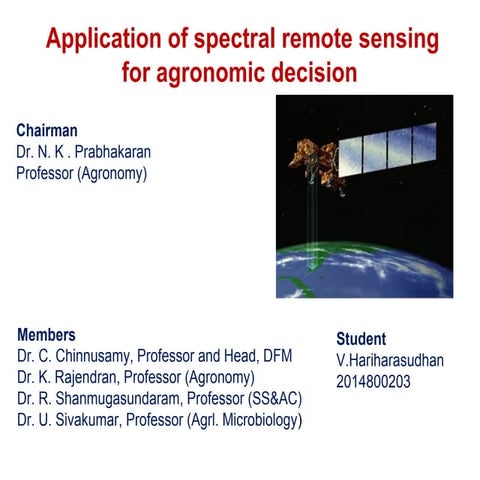 Application of spectral remote sensing for agronomic decision

Chairman
Dr. N. K . Prabhakaran
Professor (Agronomy)

Members
Dr. C. Chinnusamy, Professor and Head, DFM
Dr. K. Rajendran, Professor (Agronomy)
Dr. R. Shanmugasundaram, Professor (SS&AC)
Dr. U. Sivakumar, Professor (Agrl. Microbiology)

Student
V.Hariharasudhan
2014800203